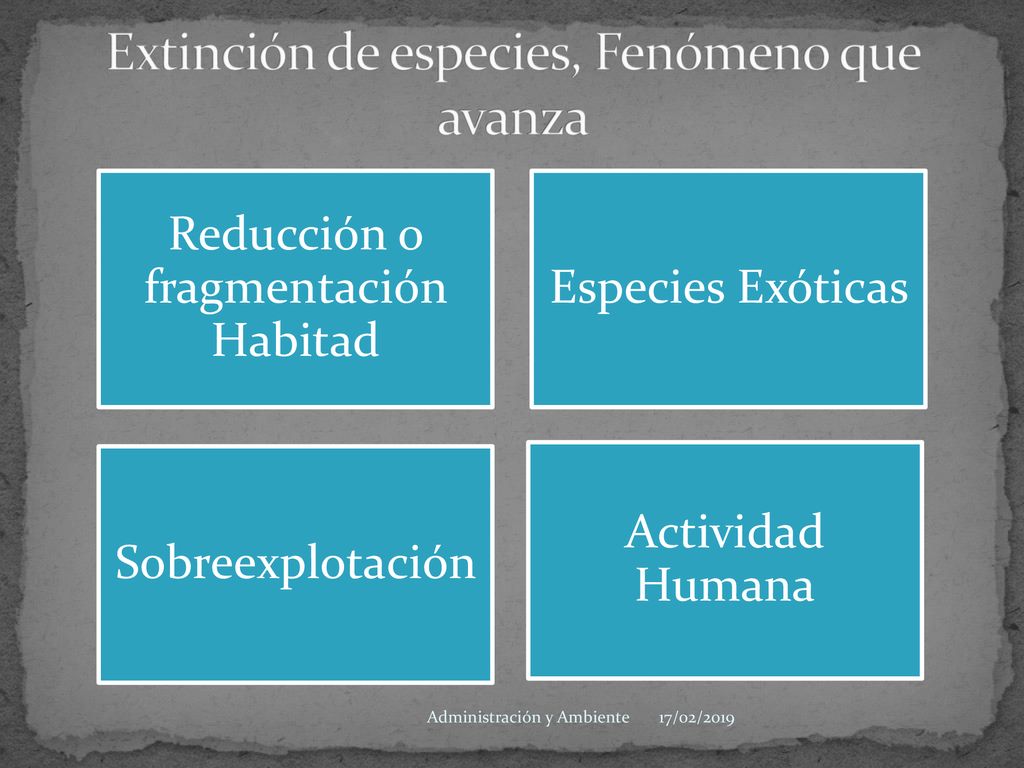 Extinción de especies, Fenómeno que avanza

Reducción o fragmentación Habitad

Especies Exóticas

Sobreexplotación

Actividad Humana

Administración y Ambiente 17/02/2019